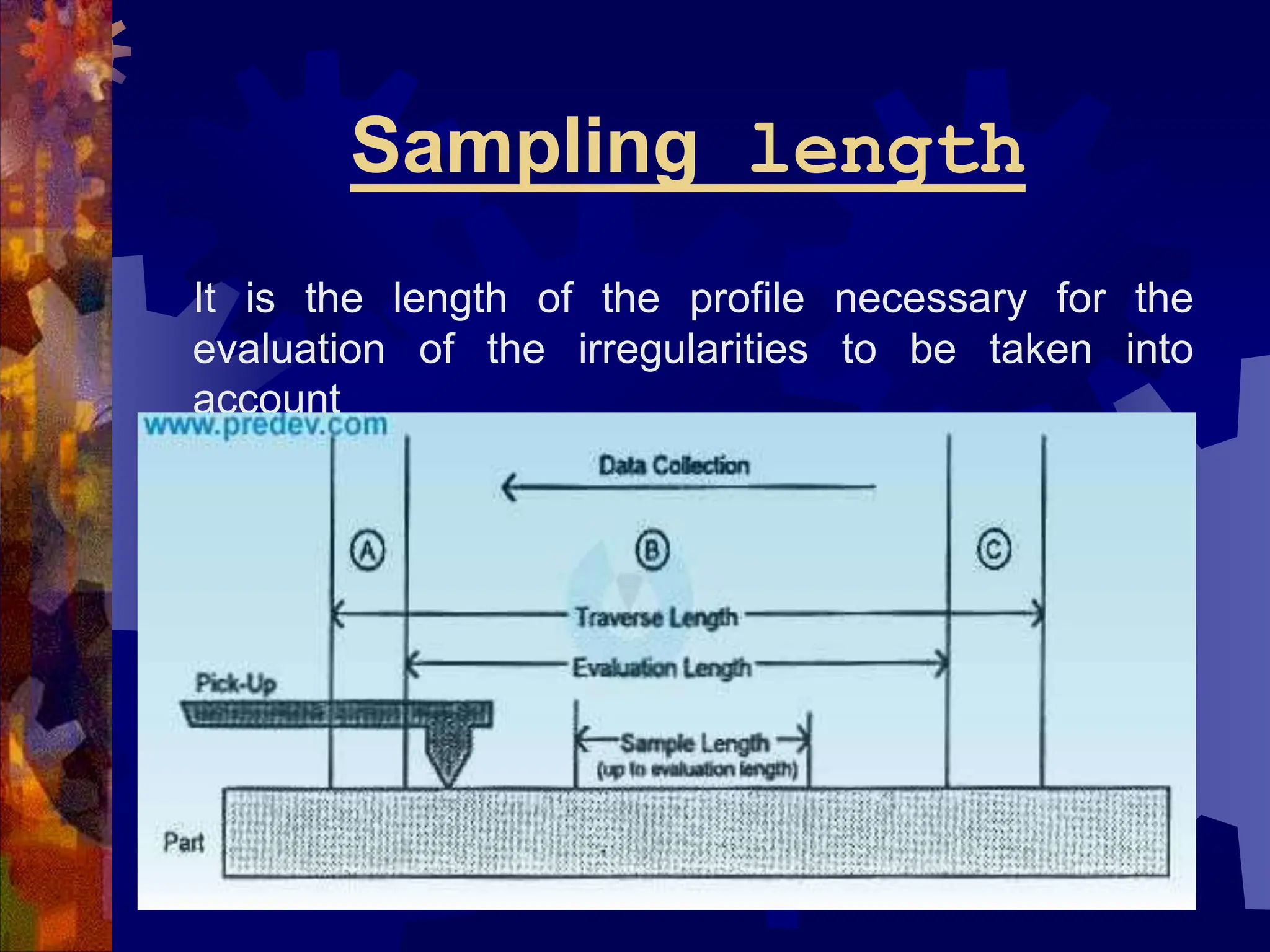 Sampling length

It is the length of the profile necessary for the evaluation of the irregularities to be taken into account

www.predev.com

Data Collection

A

B

C

Traverse Length

Evaluation Length

Pick-Up

Sample Length
(up to evaluation length)

Part